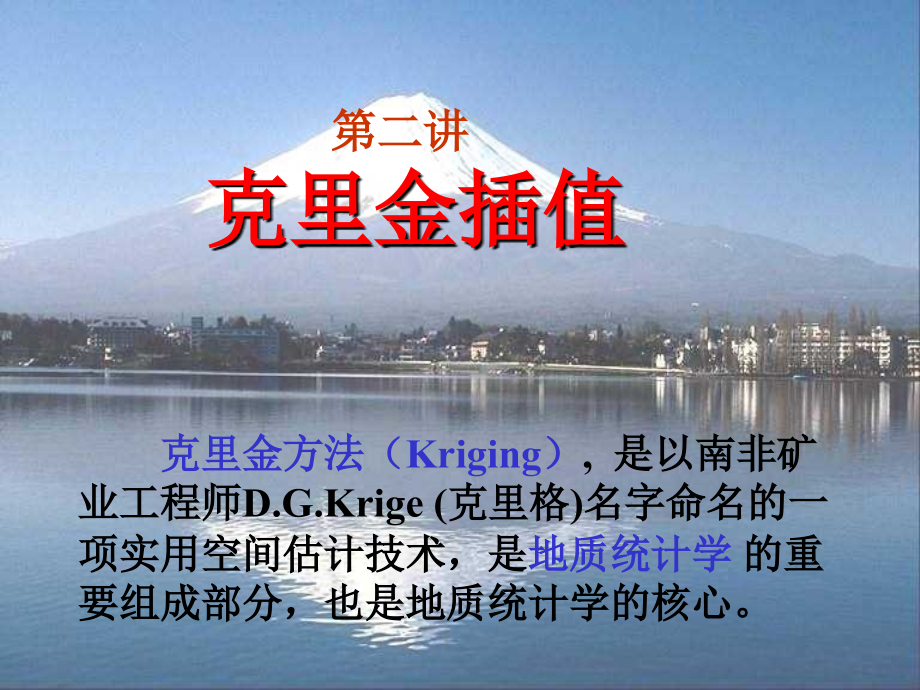 第二讲
克里金插值

克里金方法（Kriging），是以南非矿业工程师D.G.Krige (克里格)名字命名的一项实用空间估计技术，是地质统计学 的重要组成部分，也是地质统计学的核心。